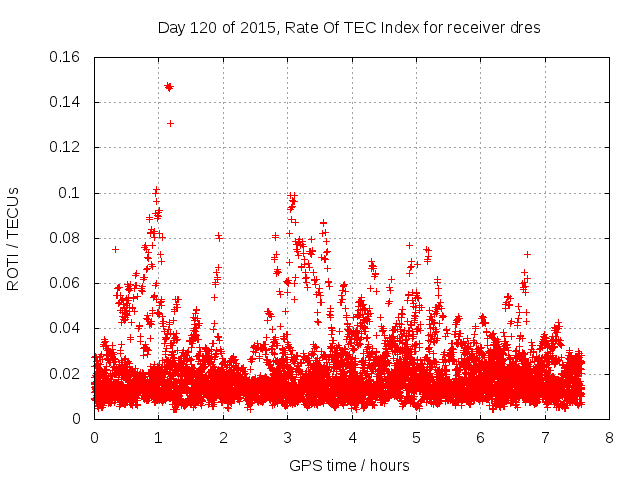 Day 120 of 2015, Rate Of TEC Index for receiver dres

ROTI / TECUs

0.16
0.14
0.12
0.1
0.08
0.06
0.04
0.02
0

0 1 2 3 4 5 6 7 8

GPS time / hours